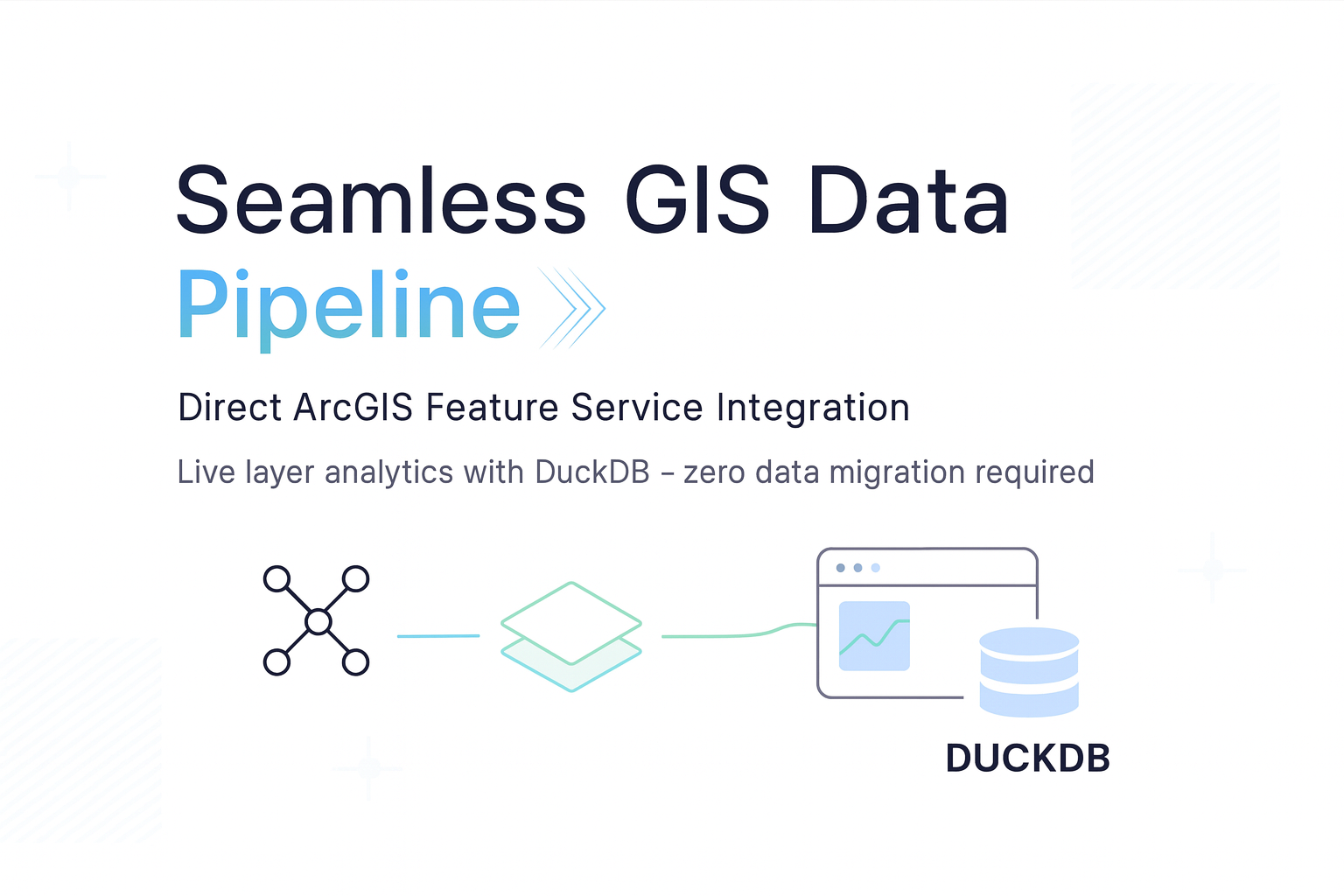 Seamless GIS Data
Pipeline

Direct ArcGIS Feature Service Integration

Live layer analytics with DuckDB – zero data migration required

DUCKDB